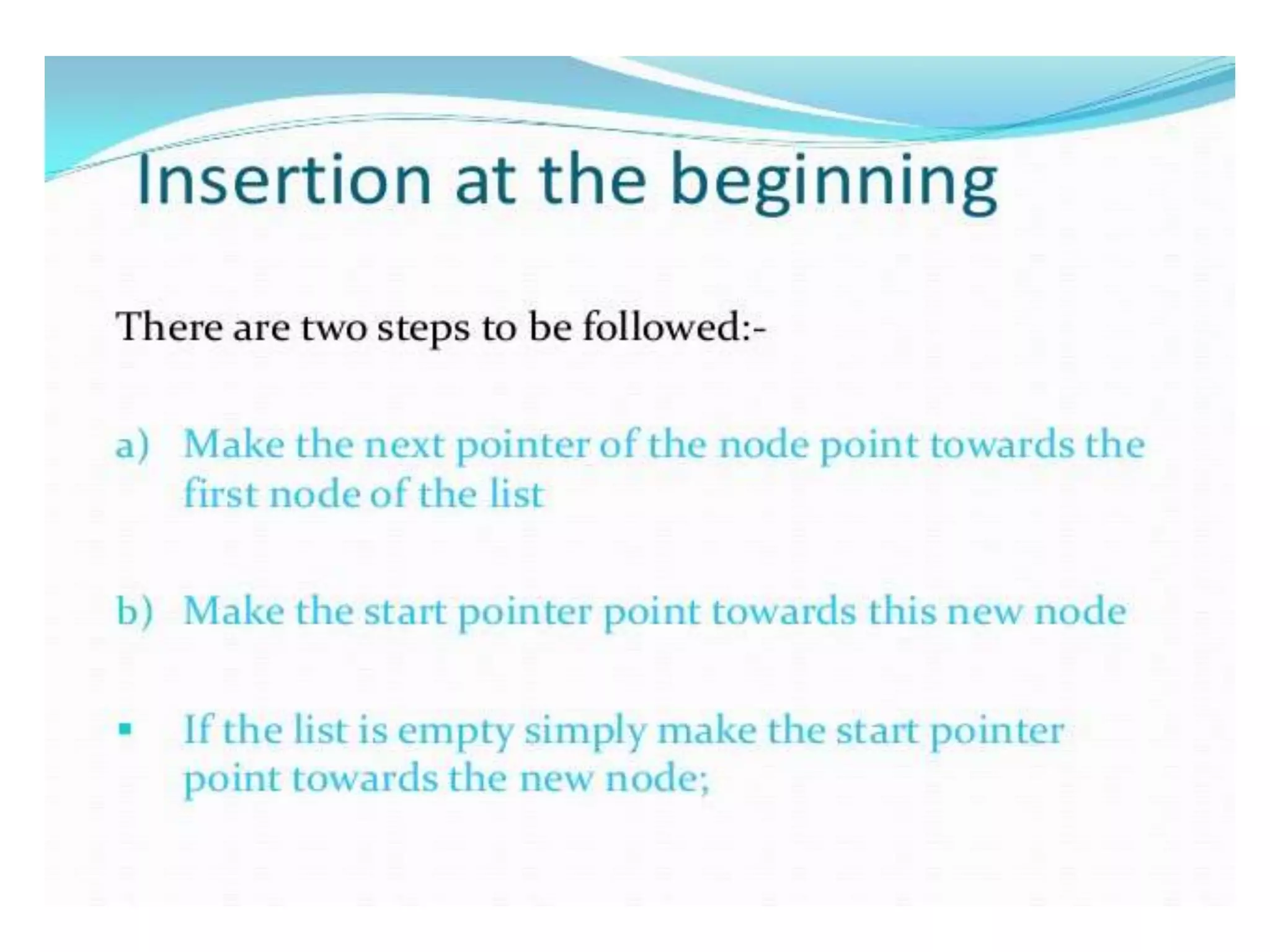 Insertion at the beginning

There are two steps to be followed:-

a) Make the next pointer of the node point towards the first node of the list

b) Make the start pointer point towards this new node

▪ If the list is empty simply make the start pointer point towards the new node;